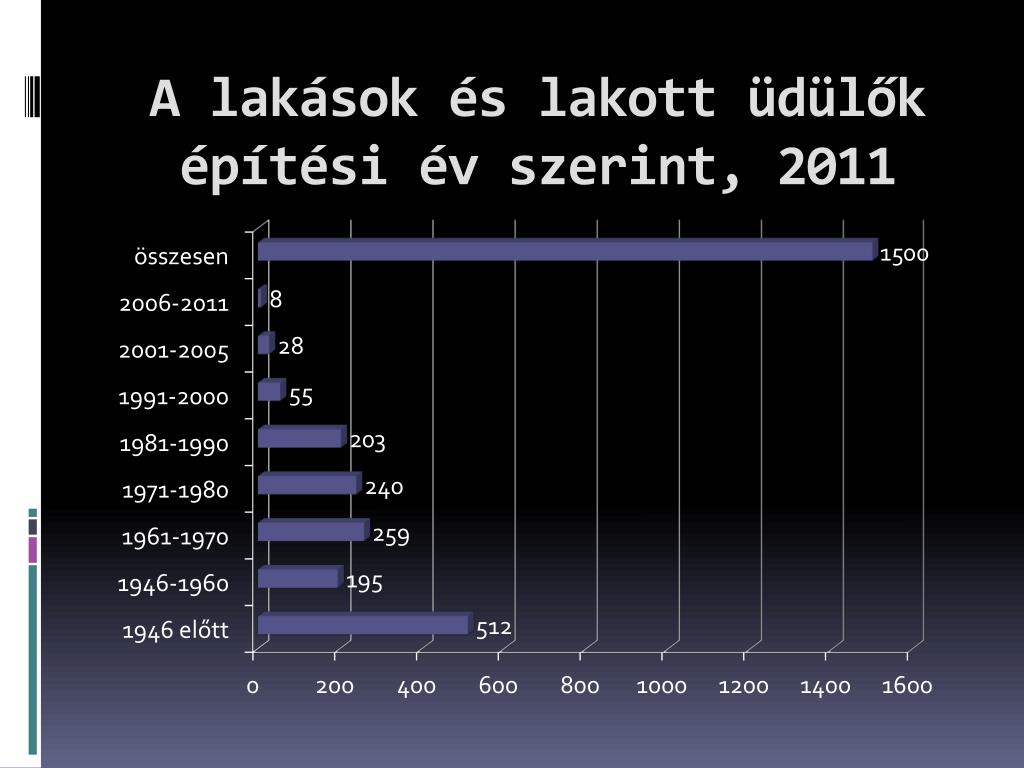 A lakások és lakott üdülők építési év szerint, 2011

összesen 1500
2006-2011 8
2001-2005 28
1991-2000 55
1981-1990 203
1971-1980 240
1961-1970 259
1946-1960 195
1946 előtt 512

0 200 400 600 800 1000 1200 1400 1600